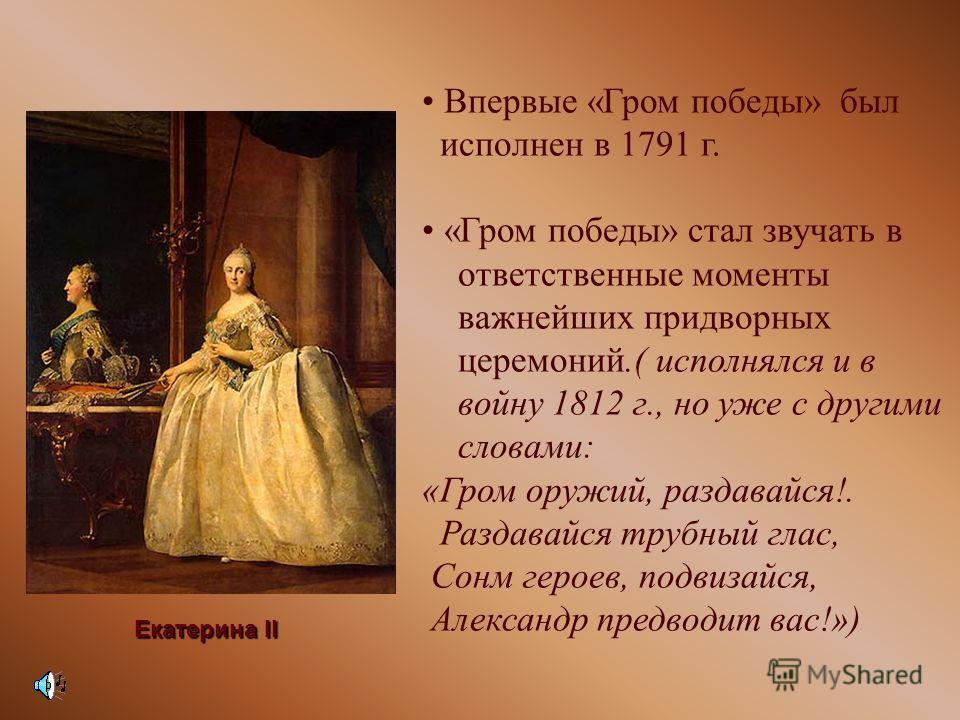 • Впервые «Гром победы» был исполнен в 1791 г.

• «Гром победы» стал звучать в ответственные моменты важнейших придворных церемоний.( исполнялся и в войну 1812 г., но уже с другими словами:

«Гром оружий, раздавайся!.
Раздавайся трубный глас,
Сонм героев, подвизайся,
Александр предводит вас!»)

Екатерина II

MyShared